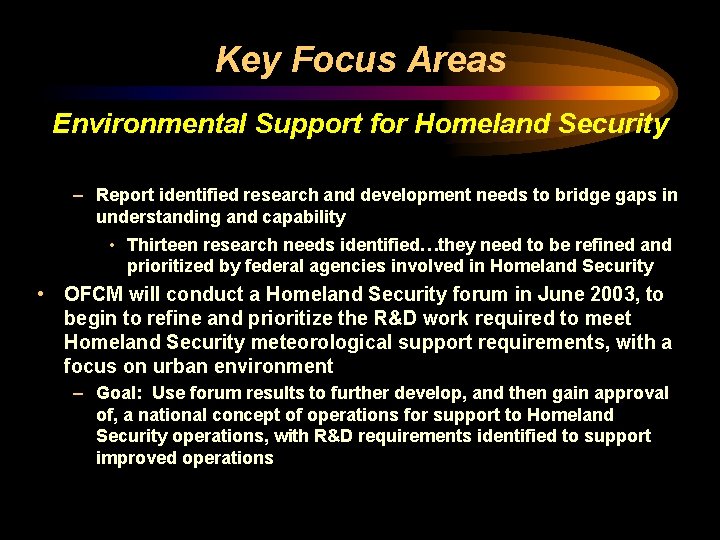 Key Focus Areas

Environmental Support for Homeland Security

– Report identified research and development needs to bridge gaps in understanding and capability

• Thirteen research needs identified…they need to be refined and prioritized by federal agencies involved in Homeland Security

• OFCM will conduct a Homeland Security forum in June 2003, to begin to refine and prioritize the R&D work required to meet Homeland Security meteorological support requirements, with a focus on urban environment

– Goal: Use forum results to further develop, and then gain approval of, a national concept of operations for support to Homeland Security operations, with R&D requirements identified to support improved operations